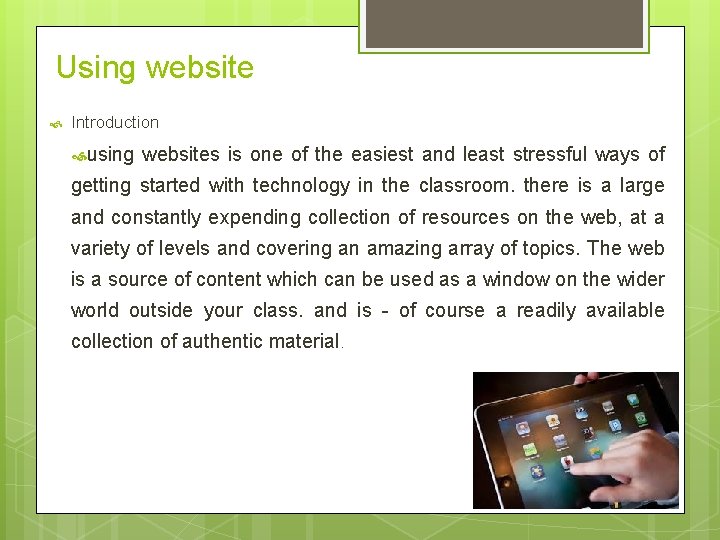 Using website

Introduction

using websites is one of the easiest and least stressful ways of getting started with technology in the classroom. there is a large and constantly expending collection of resources on the web, at a variety of levels and covering an amazing array of topics. The web is a source of content which can be used as a window on the wider world outside your class. and is - of course a readily available collection of authentic material.